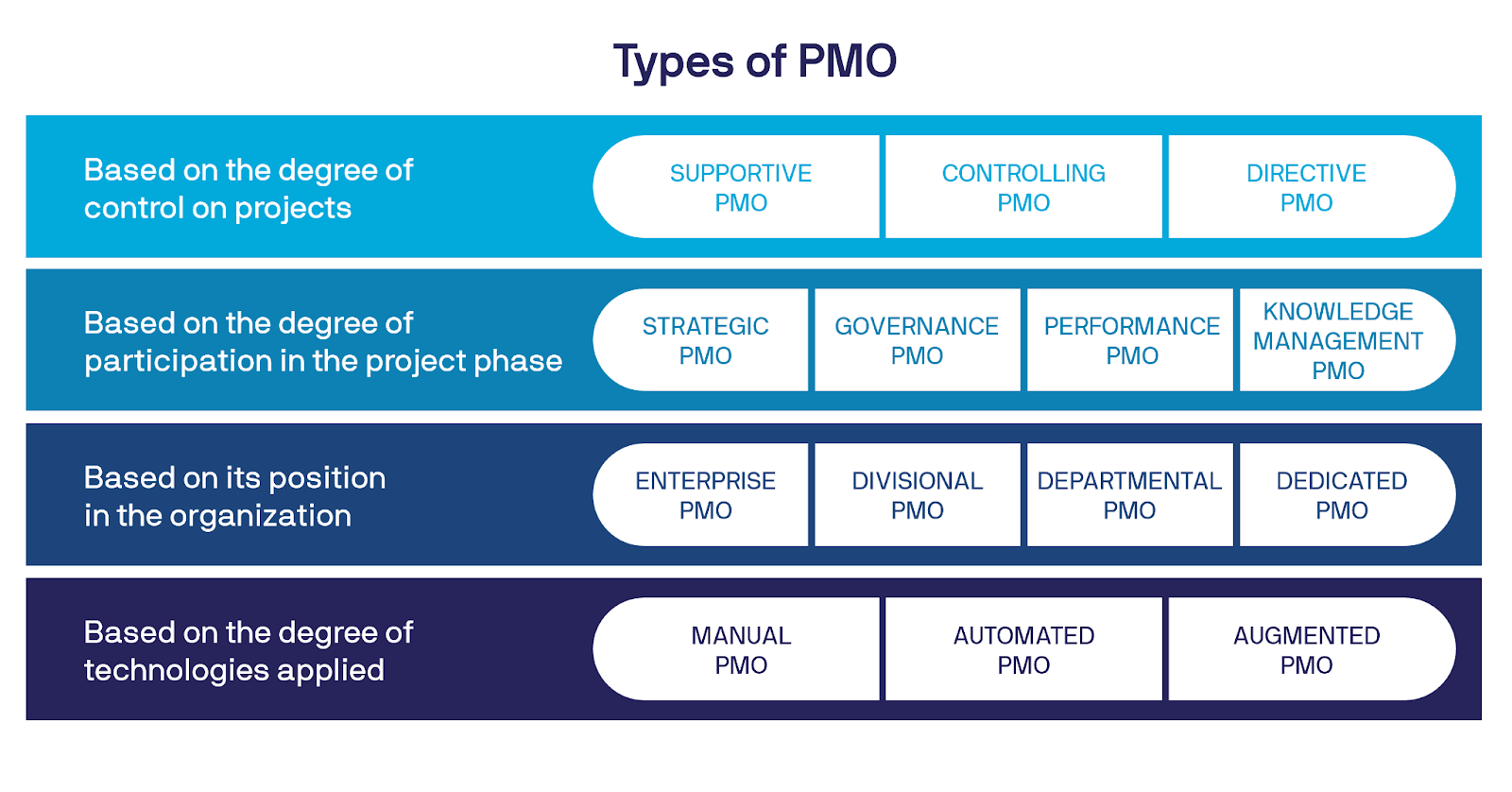 Types of PMO

Based on the degree of control on projects

SUPPORTIVE PMO

CONTROLLING PMO

DIRECTIVE PMO

Based on the degree of participation in the project phase

STRATEGIC PMO

GOVERNANCE PMO

PERFORMANCE PMO

KNOWLEDGE MANAGEMENT PMO

Based on its position in the organization

ENTERPRISE PMO

DIVISIONAL PMO

DEPARTMENTAL PMO

DEDICATED PMO

Based on the degree of technologies applied

MANUAL PMO

AUTOMATED PMO

AUGMENTED PMO